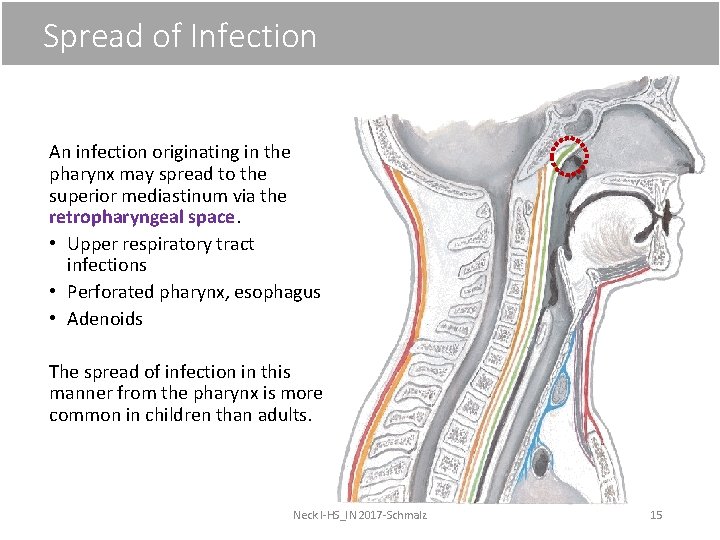 Spread of Infection

An infection originating in the pharynx may spread to the superior mediastinum via the retropharyngeal space.

• Upper respiratory tract infections
• Perforated pharynx, esophagus
• Adenoids

The spread of infection in this manner from the pharynx is more common in children than adults.

Neck I-HS_IN 2017-Schmalz

15